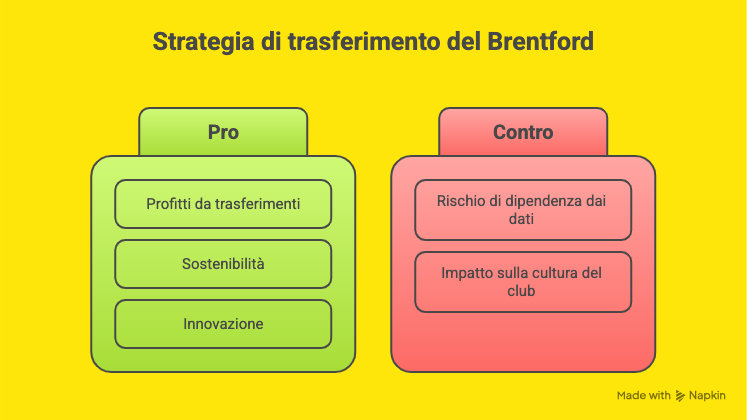 Strategia di trasferimento del Brentford

Pro

Profitti da trasferimenti

Sostenibilità

Innovazione

Contro

Rischio di dipendenza dai dati

Impatto sulla cultura del club

Made with Napkin